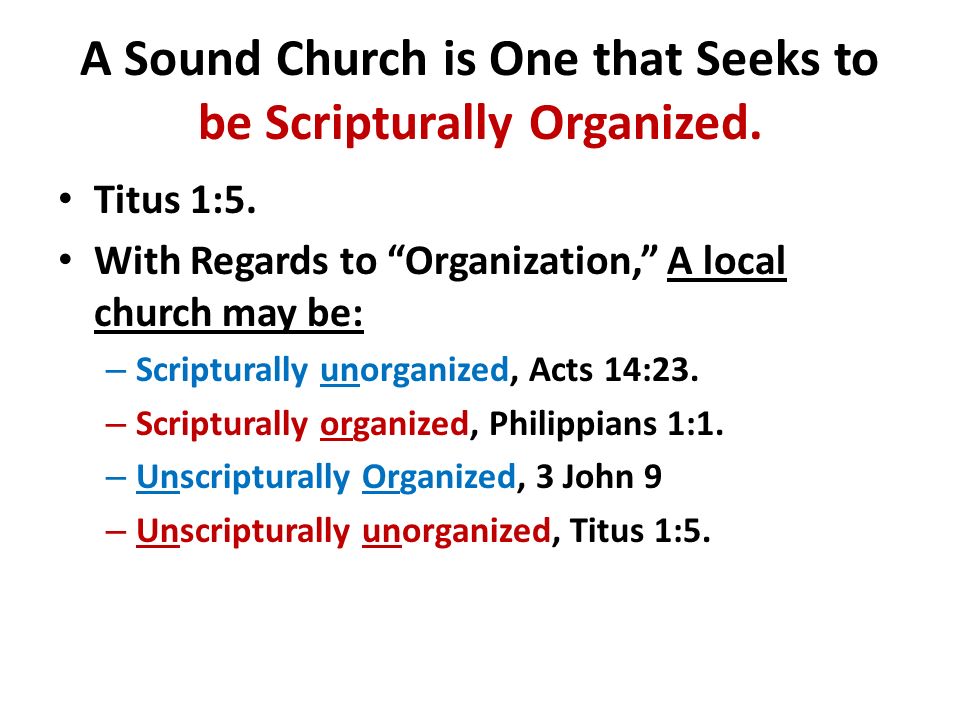 A Sound Church is One that Seeks to be Scripturally Organized.

• Titus 1:5.
• With Regards to “Organization,” A local church may be:
– Scripturally unorganized, Acts 14:23.
– Scripturally organized, Philippians 1:1.
– Unscripturally Organized, 3 John 9
– Unscripturally unorganized, Titus 1:5.